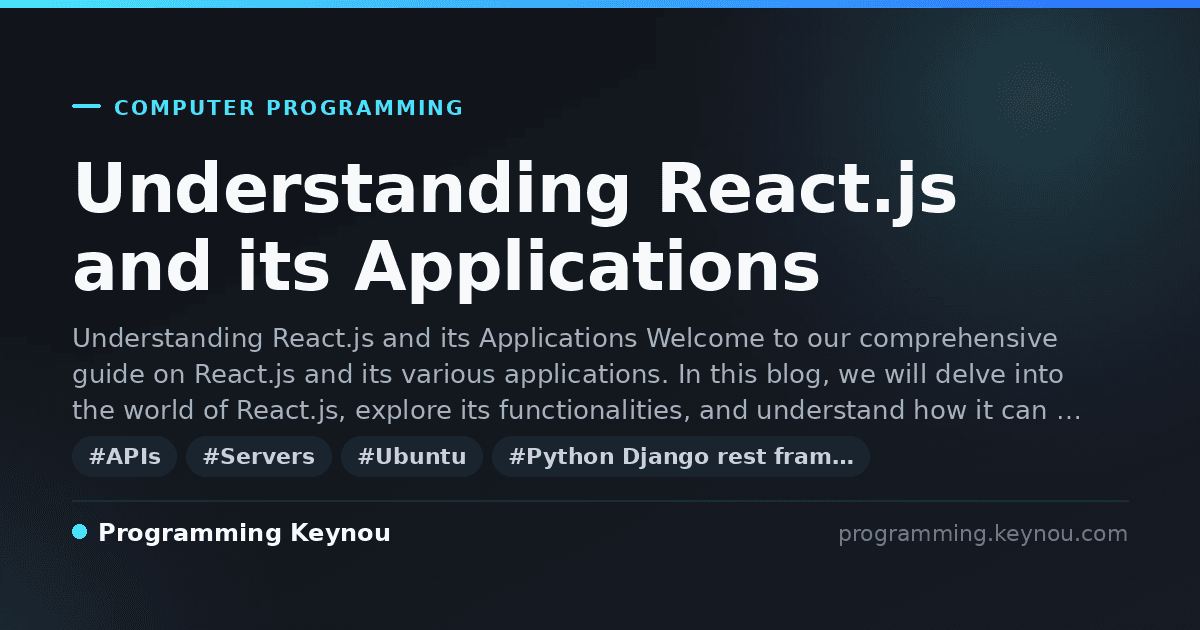 COMPUTER PROGRAMMING

Understanding React.js and its Applications

Understanding React.js and its Applications Welcome to our comprehensive guide on React.js and its various applications. In this blog, we will delve into the world of React.js, explore its functionalities, and understand how it can …

#APIs #Servers #Ubuntu #Python Django rest fram…

Programming Keynou

programming.keynou.com